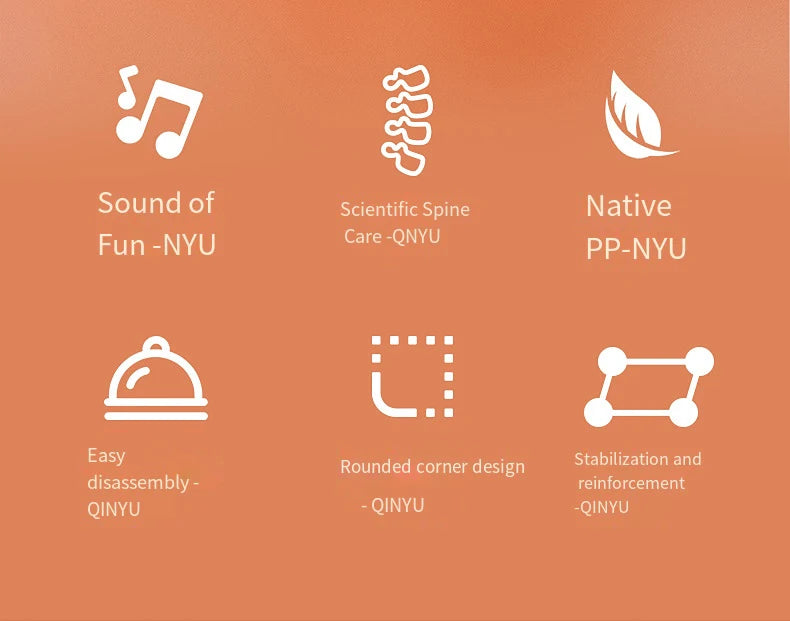 Sound of Fun -NYU

Scientific Spine Care -QNYU

Native PP-NYU

Easy disassembly - QINYU

Rounded corner design - QINYU

Stabilization and reinforcement -QINYU